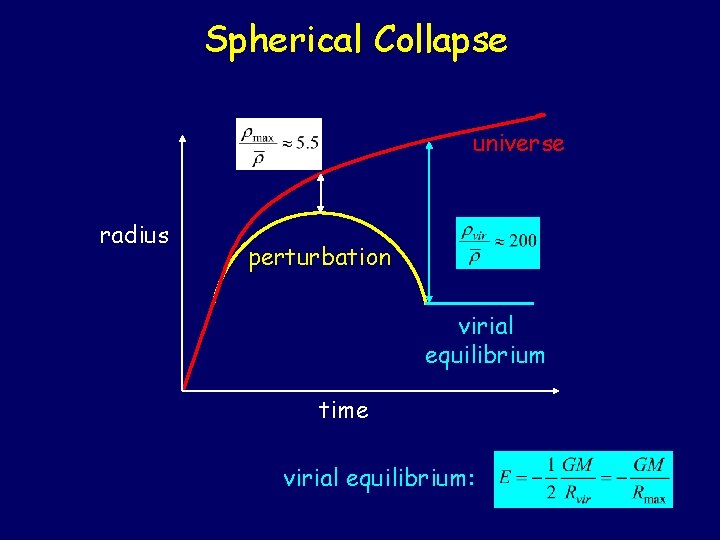 Spherical Collapse

$\frac{\rho_{\max}}{\bar{\rho}} \approx 5.5$

universe

radius

perturbation

$\frac{\rho_{vir}}{\bar{\rho}} \approx 200$

virial equilibrium

time

virial equilibrium: $E = -\frac{1}{2}\frac{GM}{R_{vir}} = -\frac{GM}{R_{\max}}$